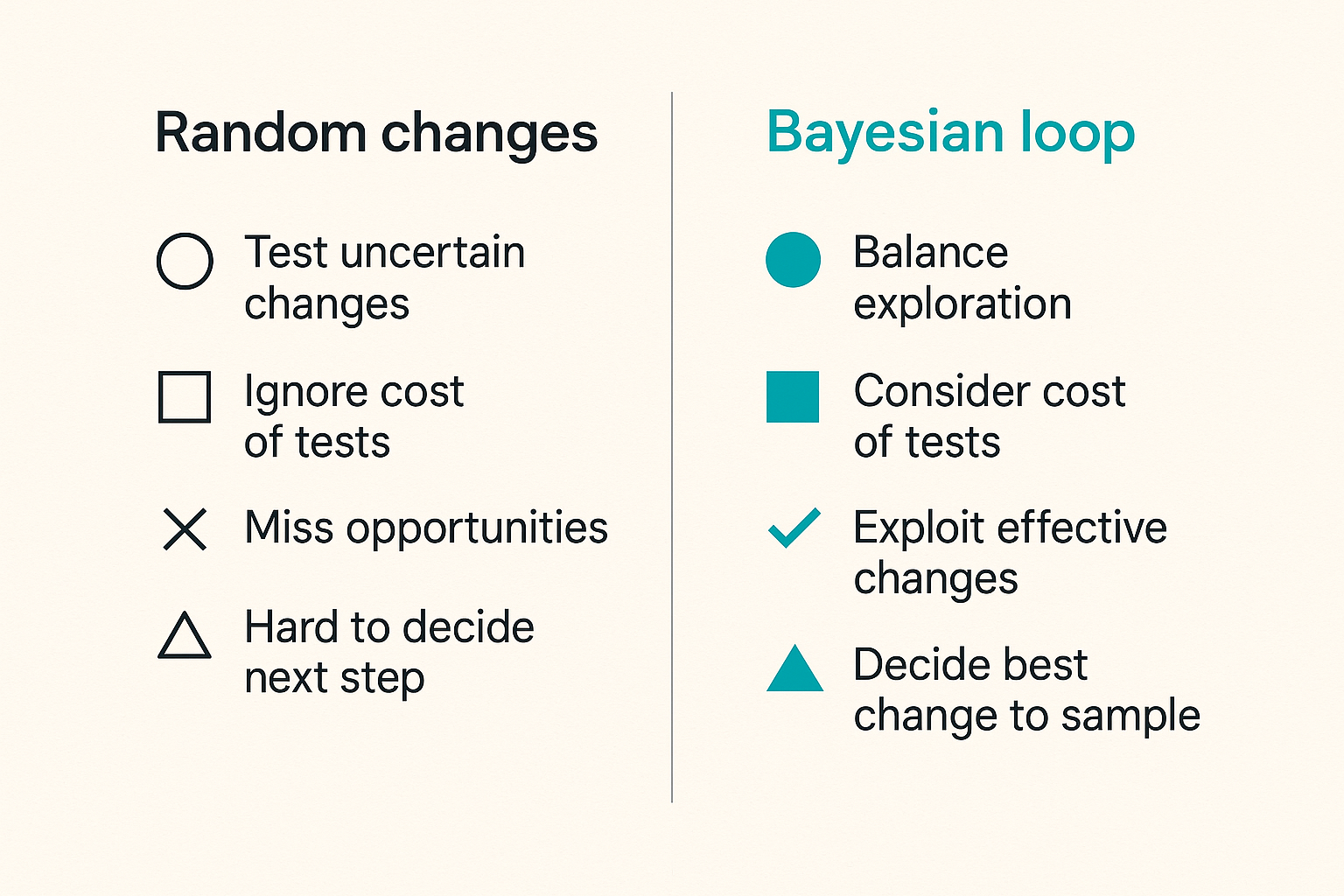 Random changes

Test uncertain changes

Ignore cost of tests

Miss opportunities

Hard to decide next step

Bayesian loop

Balance exploration

Consider cost of tests

Exploit effective changes

Decide best change to sample